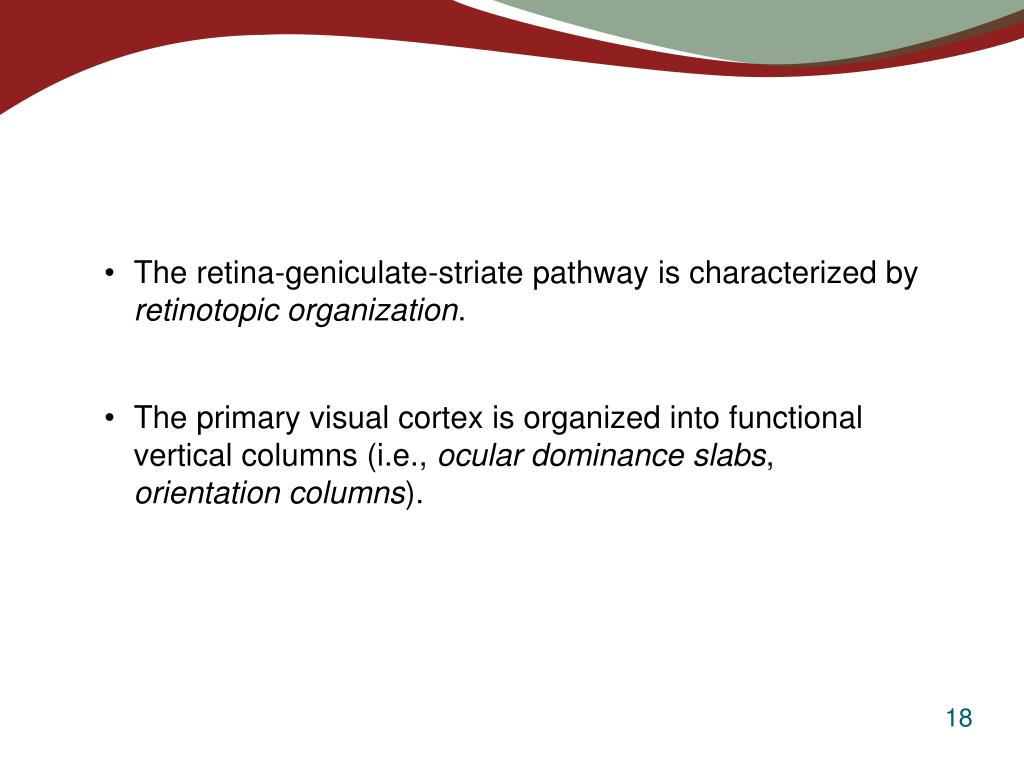 • The retina-geniculate-striate pathway is characterized by retinotopic organization.

• The primary visual cortex is organized into functional vertical columns (i.e., ocular dominance slabs, orientation columns).

18